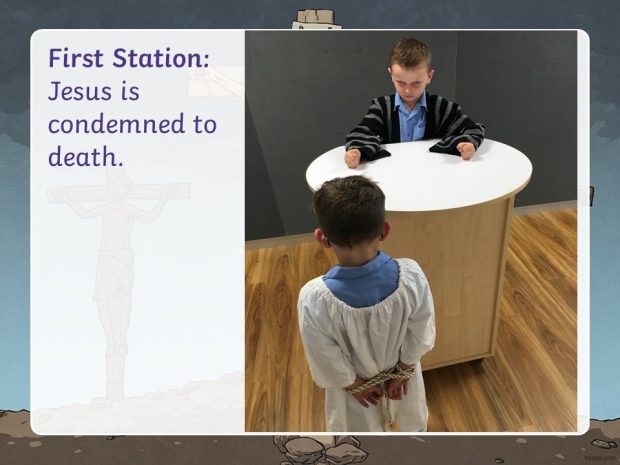 First Station:
Jesus is condemned to death.

twinkl.com